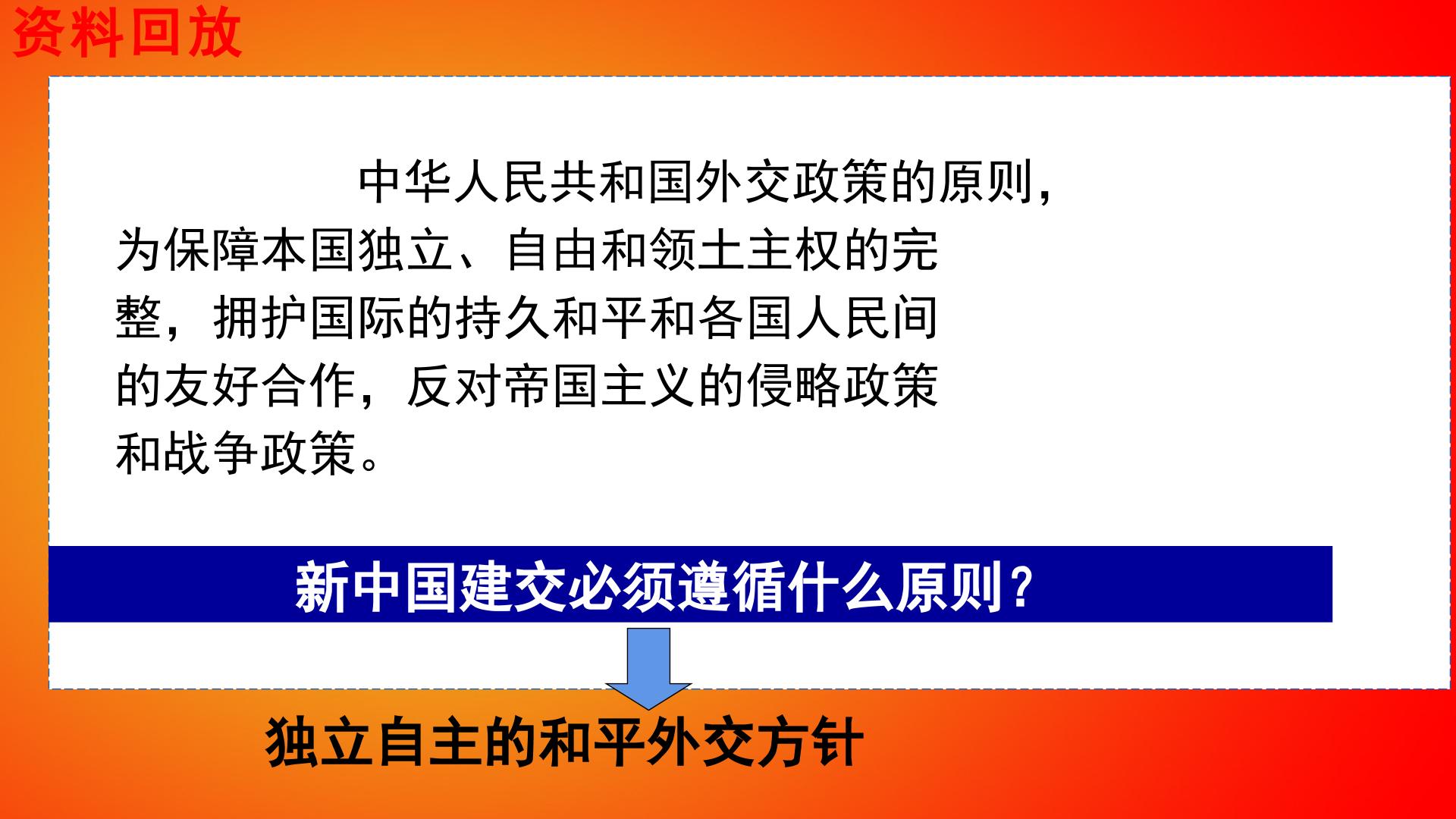 资料回放

中华人民共和国外交政策的原则，为保障本国独立、自由和领土主权的完整，拥护国际的持久和平和各国人民间的友好合作，反对帝国主义的侵略政策和战争政策。

新中国建交必须遵循什么原则？

独立自主的和平外交方针